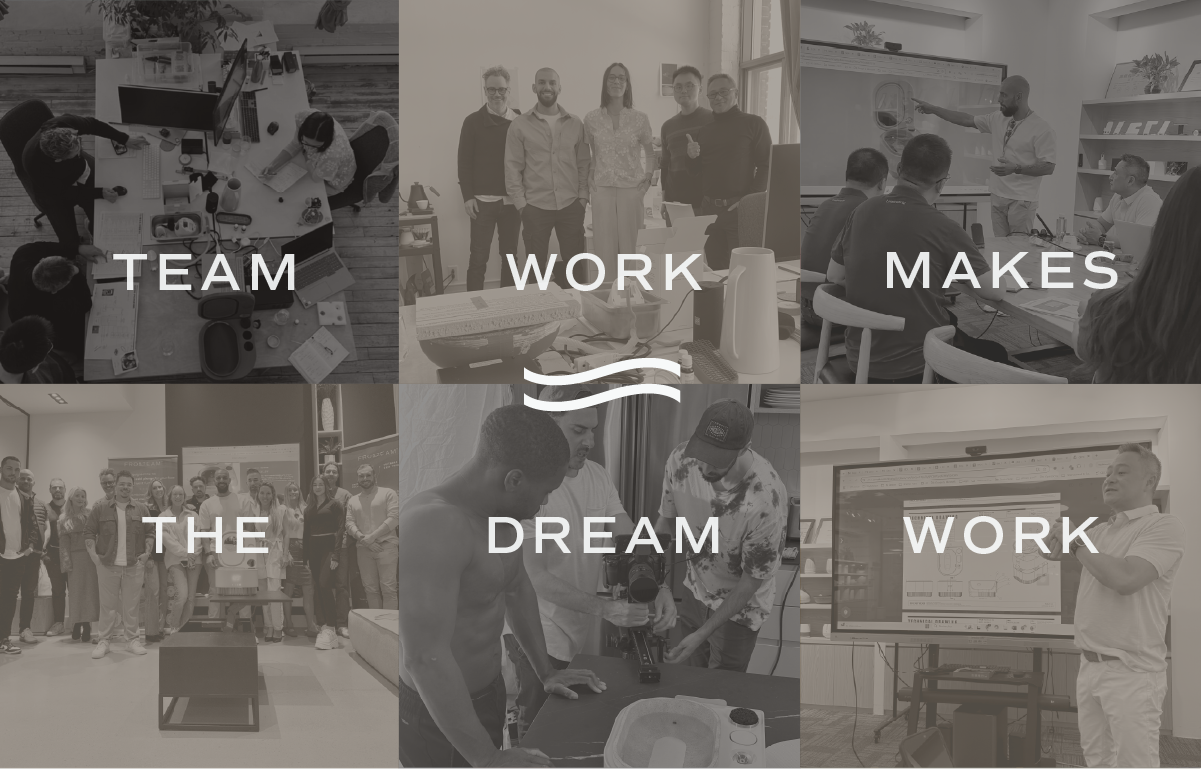 TEAM WORK MAKES

THE DREAM WORK